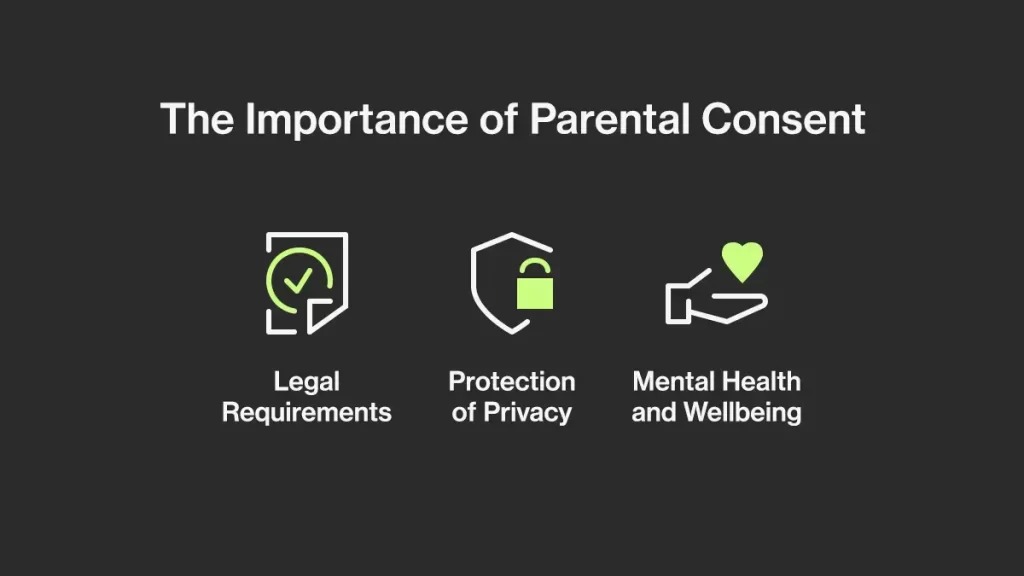 The Importance of Parental Consent

Legal Requirements

Protection of Privacy

Mental Health and Wellbeing